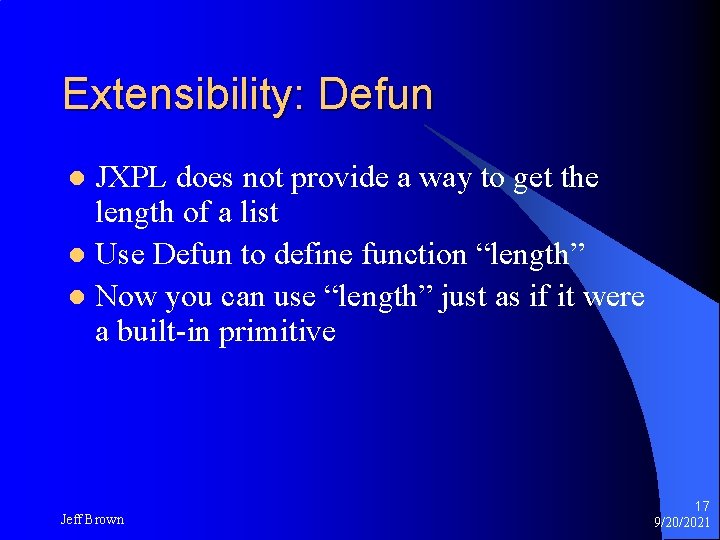 Extensibility: Defun

- JXPL does not provide a way to get the length of a list
- Use Defun to define function “length”
- Now you can use “length” just as if it were a built-in primitive

Jeff Brown

17
9/20/2021